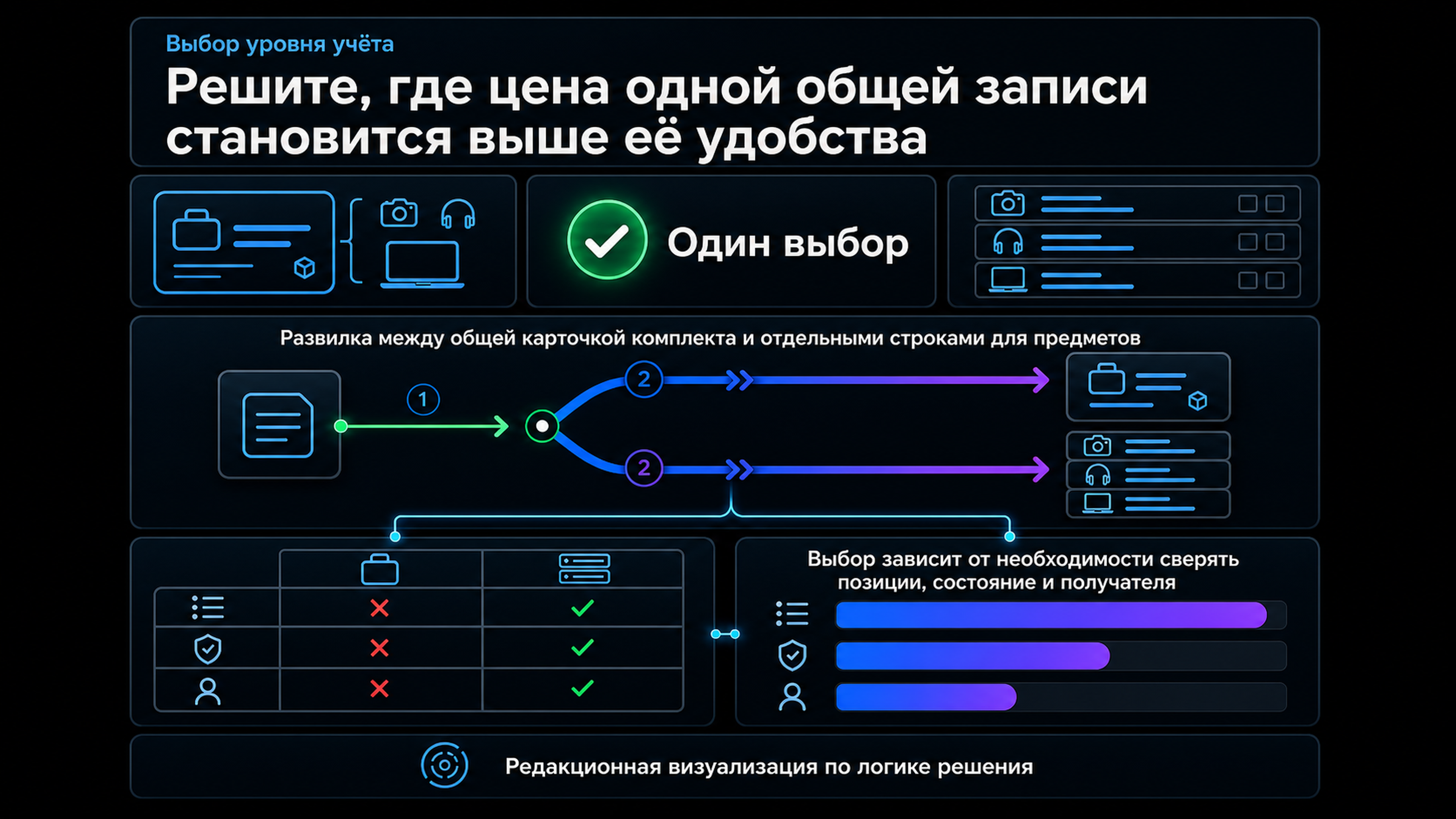 Выбор уровня учёта

Решите, где цена одной общей записи становится выше её удобства

Один выбор

Развилка между общей карточкой комплекта и отдельными строками для предметов

1

2

2

Выбор зависит от необходимости сверять позиции, состояние и получателя

Редакционная визуализация по логике решения